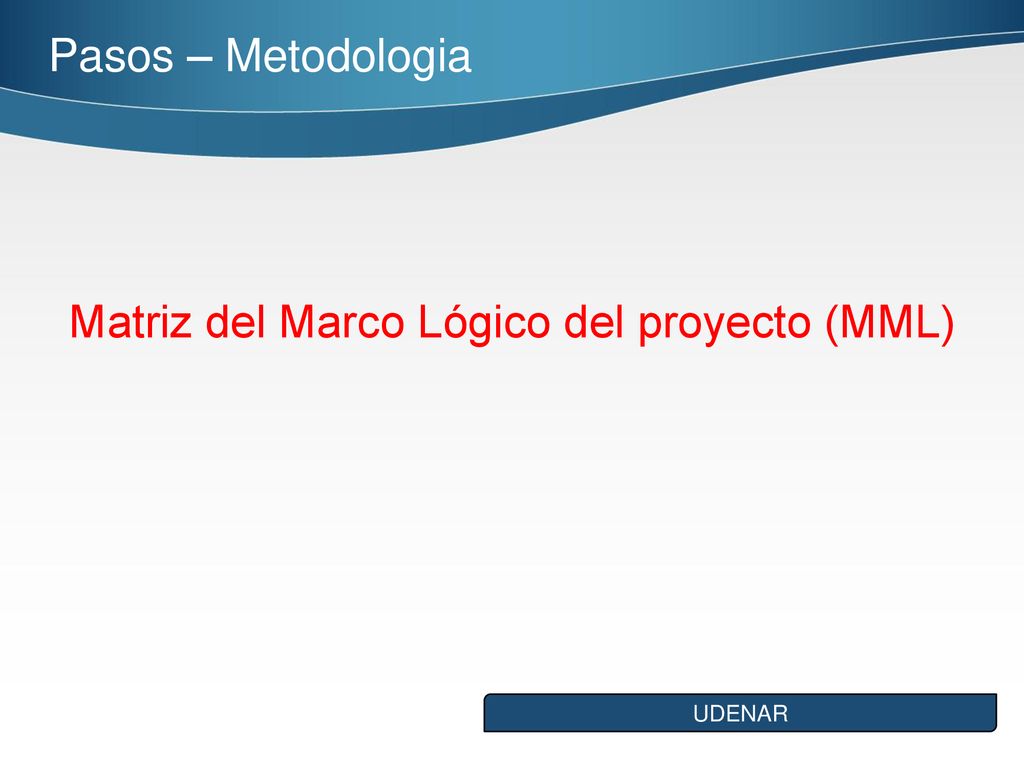 Pasos – Metodologia

Matriz del Marco Lógico del proyecto (MML)

UDENAR